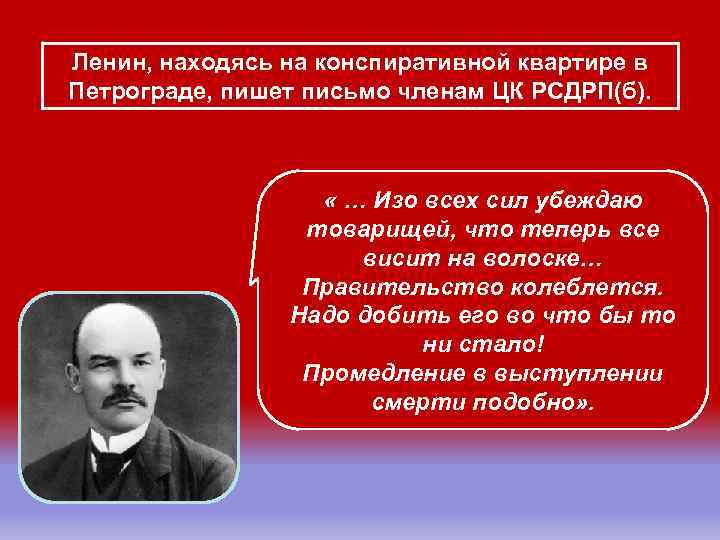 Ленин, находясь на конспиративной квартире в Петрограде, пишет письмо членам ЦК РСДРП(б).

« … Изо всех сил убеждаю товарищей, что теперь все висит на волоске…
Правительство колеблется.
Надо добить его во что бы то ни стало!
Промедление в выступлении смерти подобно».